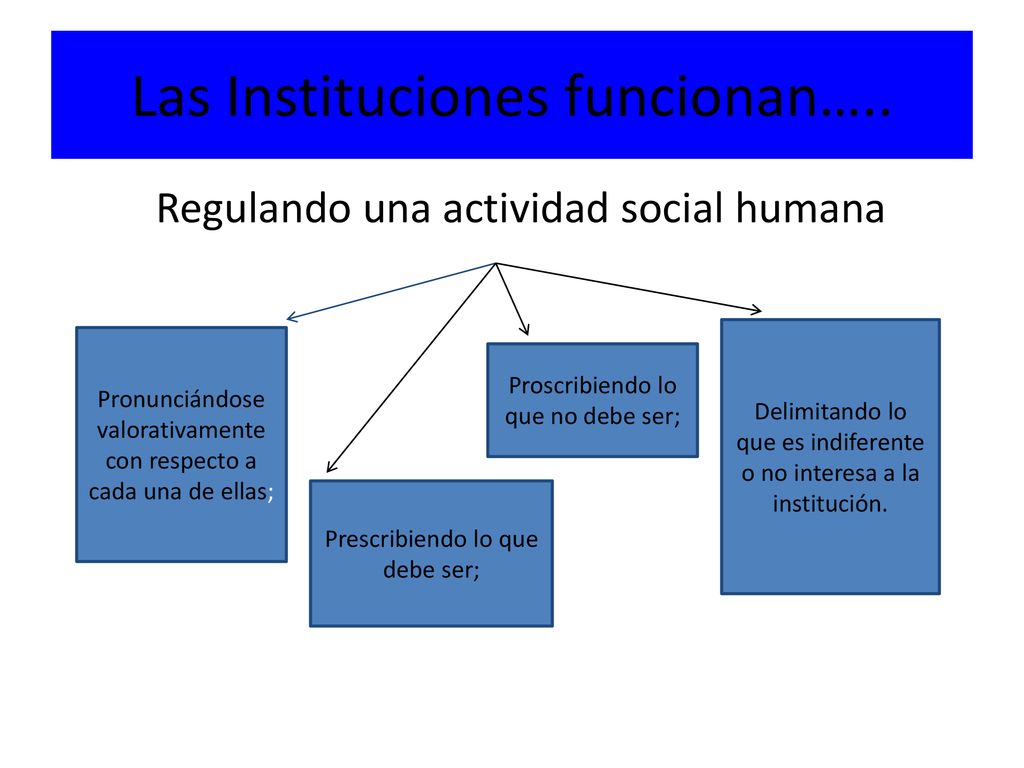 Las Instituciones funcionan…..

Regulando una actividad social humana

Pronunciándose valorativamente con respecto a cada una de ellas;

Prescribiendo lo que debe ser;

Proscribiendo lo que no debe ser;

Delimitando lo que es indiferente o no interesa a la institución.